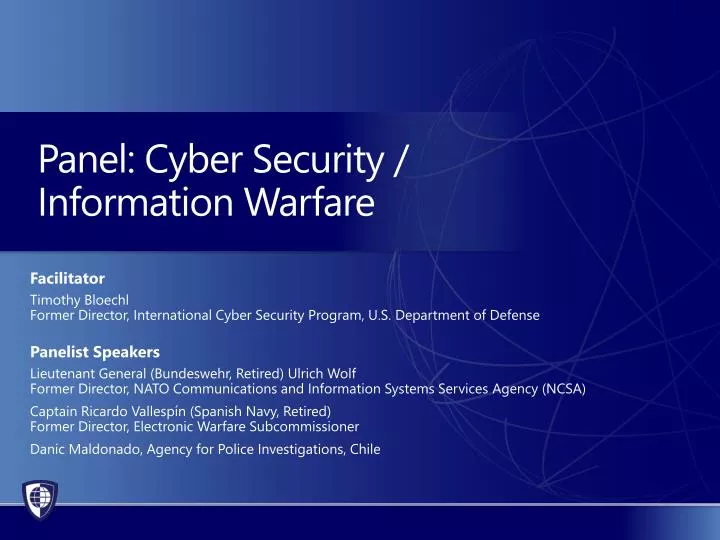 Panel: Cyber Security / Information Warfare

Facilitator
Timothy Bloechl
Former Director, International Cyber Security Program, U.S. Department of Defense

Panelist Speakers
Lieutenant General (Bundeswehr, Retired) Ulrich Wolf
Former Director, NATO Communications and Information Systems Services Agency (NCSA)

Captain Ricardo Vallespín (Spanish Navy, Retired)
Former Director, Electronic Warfare Subcommissioner

Danic Maldonado, Agency for Police Investigations, Chile